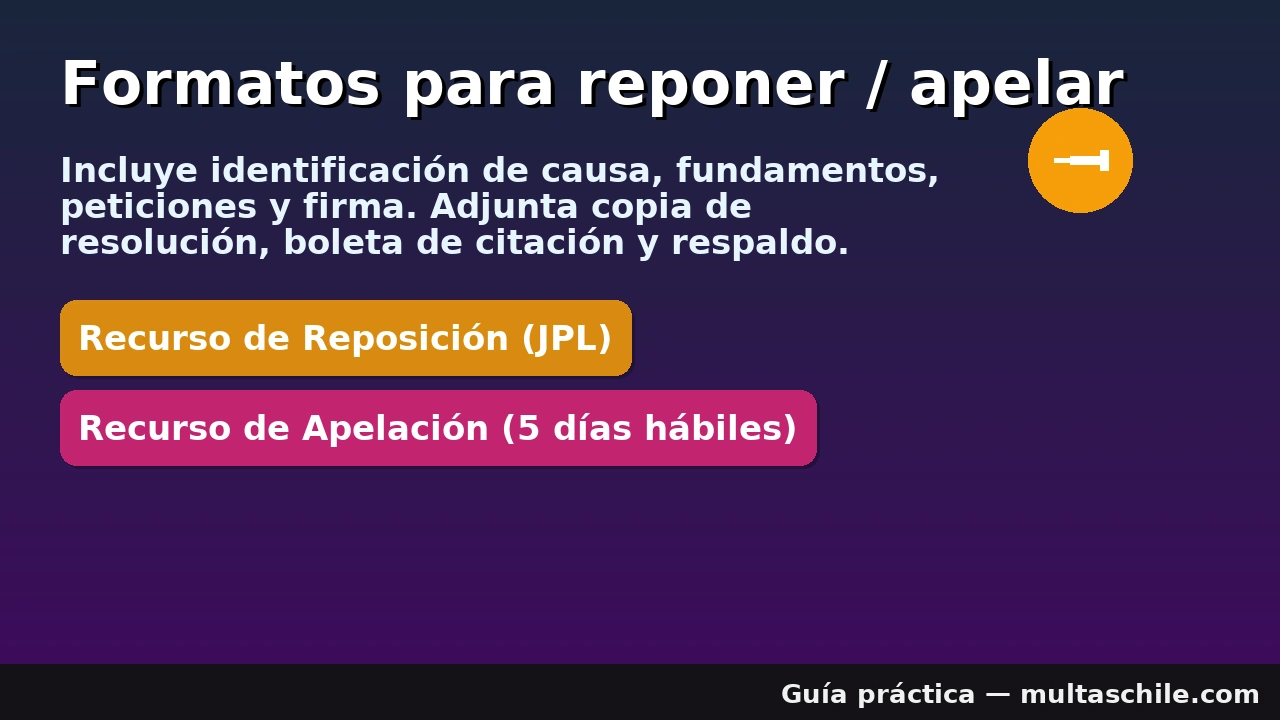 Formatos para reponer / apelar

Incluye identificación de causa, fundamentos, peticiones y firma. Adjunta copia de resolución, boleta de citación y respaldo.

Recurso de Reposición (JPL)

Recurso de Apelación (5 días hábiles)

Guía práctica — multaschile.com